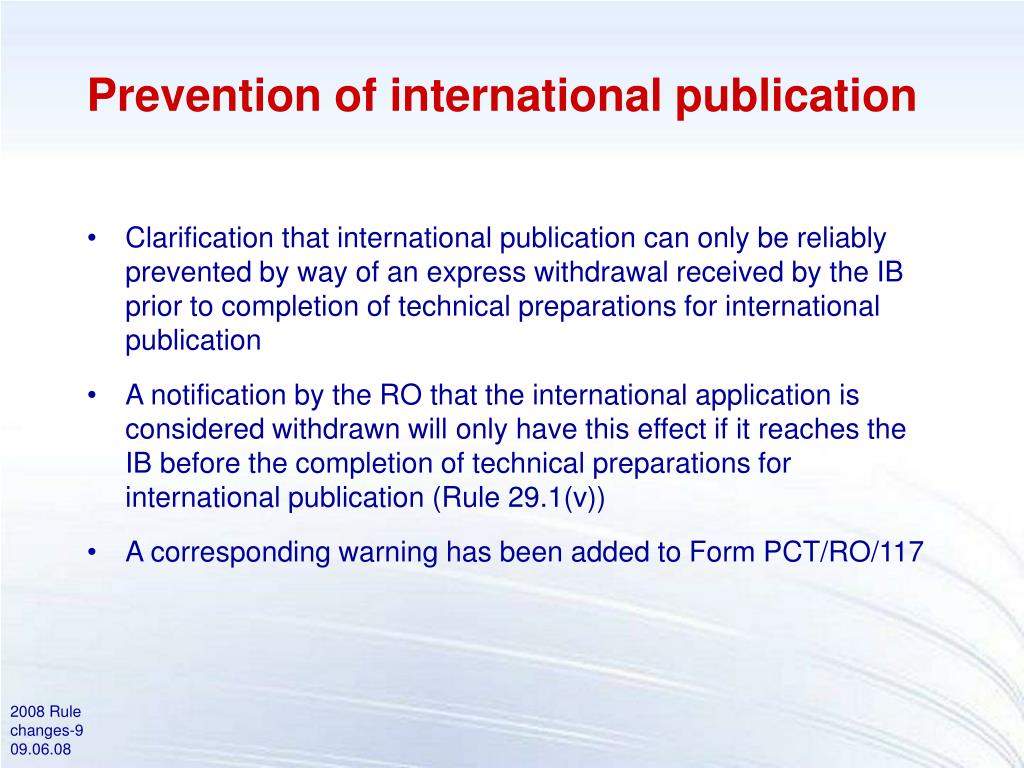 Prevention of international publication

• Clarification that international publication can only be reliably prevented by way of an express withdrawal received by the IB prior to completion of technical preparations for international publication

• A notification by the RO that the international application is considered withdrawn will only have this effect if it reaches the IB before the completion of technical preparations for international publication (Rule 29.1(v))

• A corresponding warning has been added to Form PCT/RO/117

2008 Rule changes-9
09.06.08